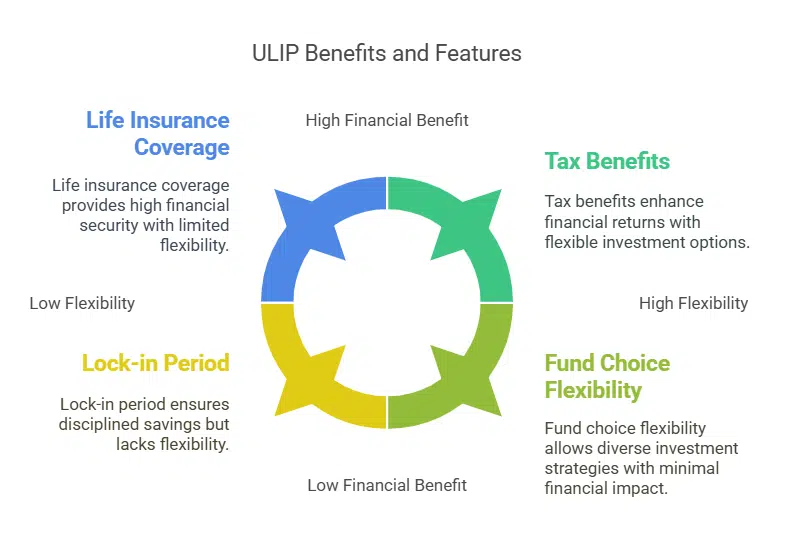 ULIP Benefits and Features

High Financial Benefit

Life Insurance Coverage

Life insurance coverage provides high financial security with limited flexibility.

Tax Benefits

Tax benefits enhance financial returns with flexible investment options.

Low Flexibility

High Flexibility

Lock-in Period

Lock-in period ensures disciplined savings but lacks flexibility.

Fund Choice Flexibility

Fund choice flexibility allows diverse investment strategies with minimal financial impact.

Low Financial Benefit